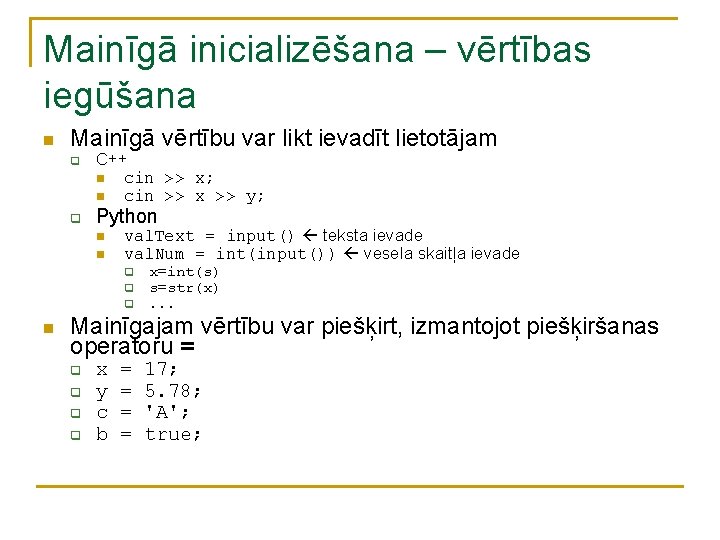 Mainīgā inicializēšana – vērtības iegūšana

Mainīgā vērtību var likt ievadīt lietotājam
C++
cin >> x;
cin >> x >> y;
Python
valText = input() ← teksta ievade
valNum = int(input()) ← vesela skaitļa ievade
x=int(s)
s=str(x)
...

Mainīgajam vērtību var piešķirt, izmantojot piešķiršanas operatoru =
x = 17;
y = 5.78;
c = 'A';
b = true;